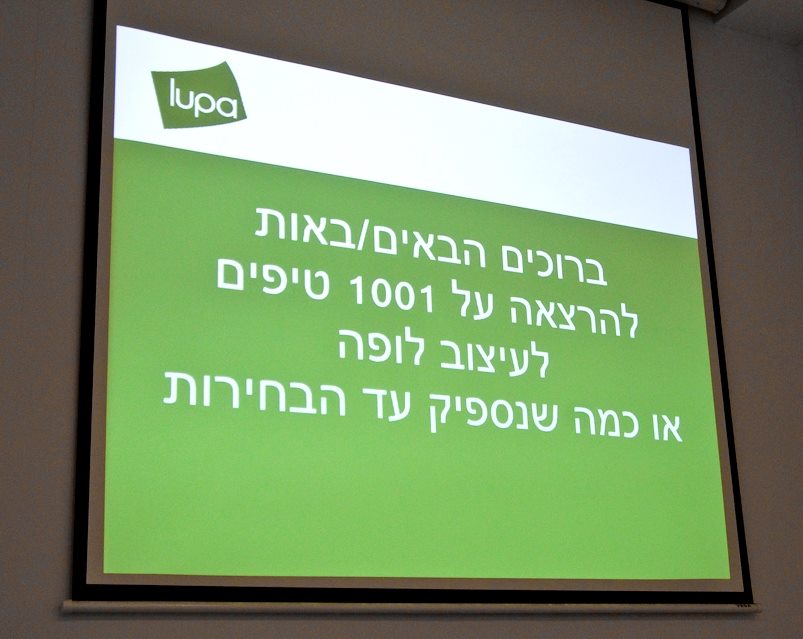 lupa

ברוכים הבאים/באות
להרצאה על 1001 טיפים
לעיצוב לופה
או כמה שנספיק עד הבחירות